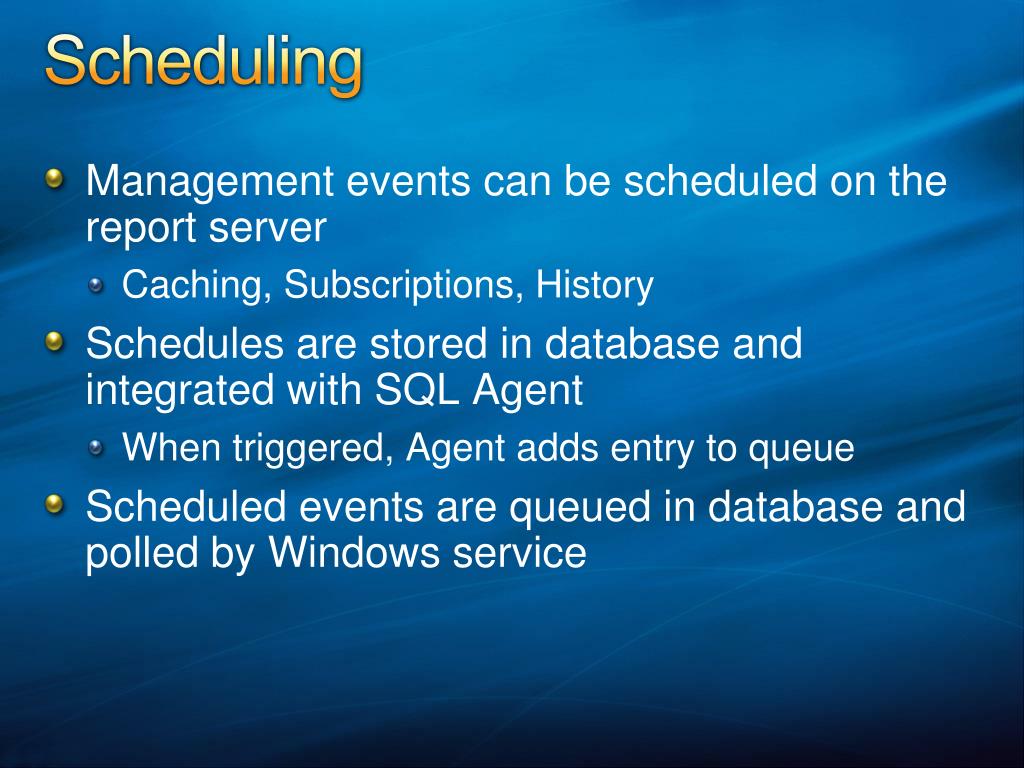 Scheduling

Management events can be scheduled on the report server

Caching, Subscriptions, History

Schedules are stored in database and integrated with SQL Agent

When triggered, Agent adds entry to queue

Scheduled events are queued in database and polled by Windows service